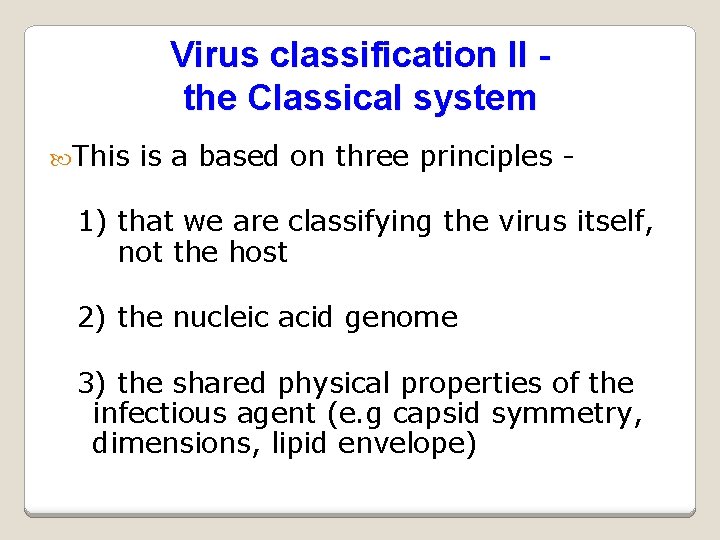 Virus classification II - the Classical system

This is a based on three principles -

1) that we are classifying the virus itself, not the host

2) the nucleic acid genome

3) the shared physical properties of the infectious agent (e.g capsid symmetry, dimensions, lipid envelope)